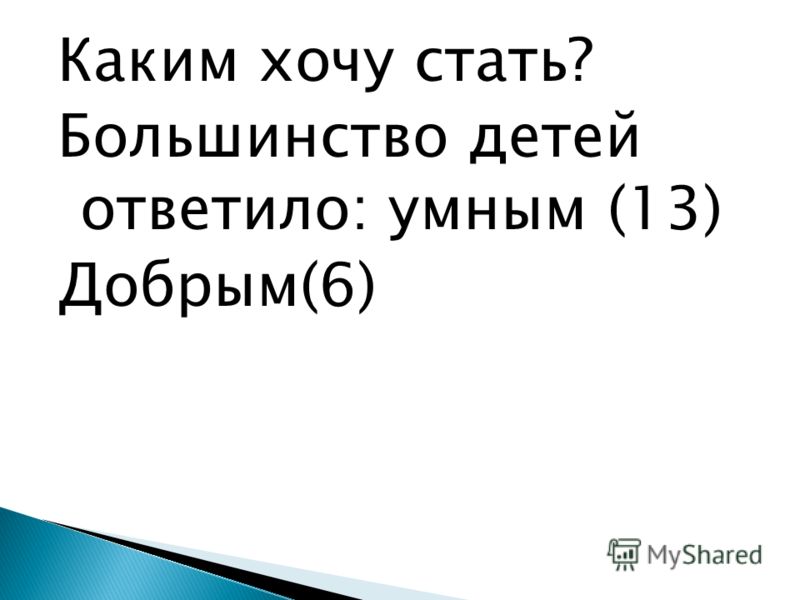 Каким хочу стать?
Большинство детей ответило: умным (13)
Добрым(6)

MyShared